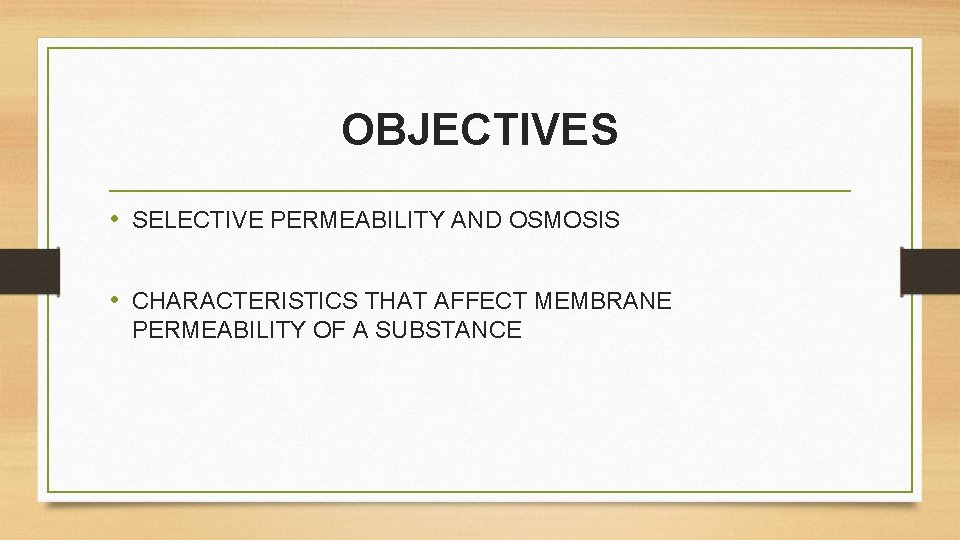 OBJECTIVES

• SELECTIVE PERMEABILITY AND OSMOSIS

• CHARACTERISTICS THAT AFFECT MEMBRANE PERMEABILITY OF A SUBSTANCE